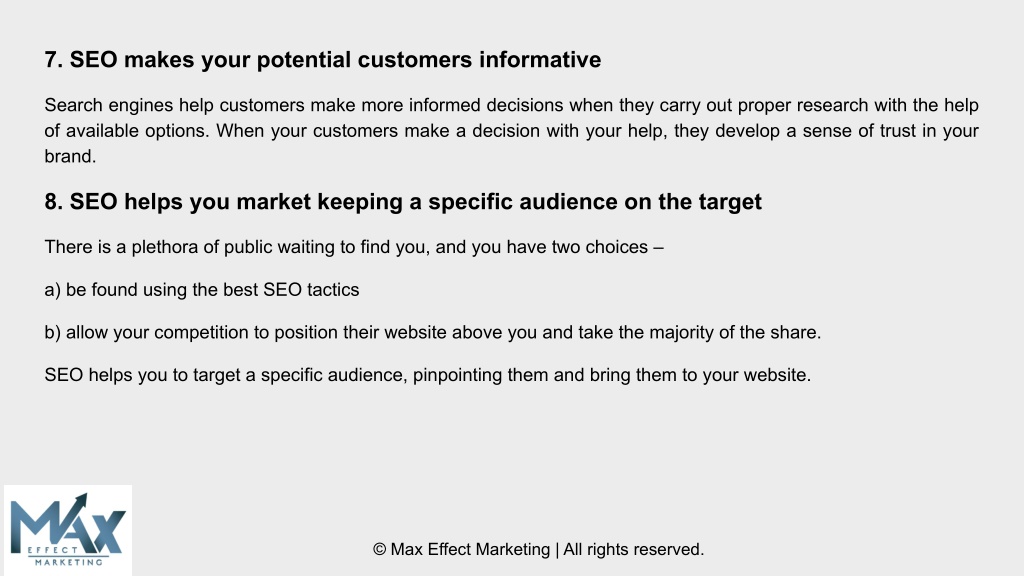 7. SEO makes your potential customers informative

Search engines help customers make more informed decisions when they carry out proper research with the help of available options. When your customers make a decision with your help, they develop a sense of trust in your brand.

8. SEO helps you market keeping a specific audience on the target

There is a plethora of public waiting to find you, and you have two choices –

a) be found using the best SEO tactics

b) allow your competition to position their website above you and take the majority of the share.

SEO helps you to target a specific audience, pinpointing them and bring them to your website.

MAX EFFECT MARKETING

© Max Effect Marketing | All rights reserved.